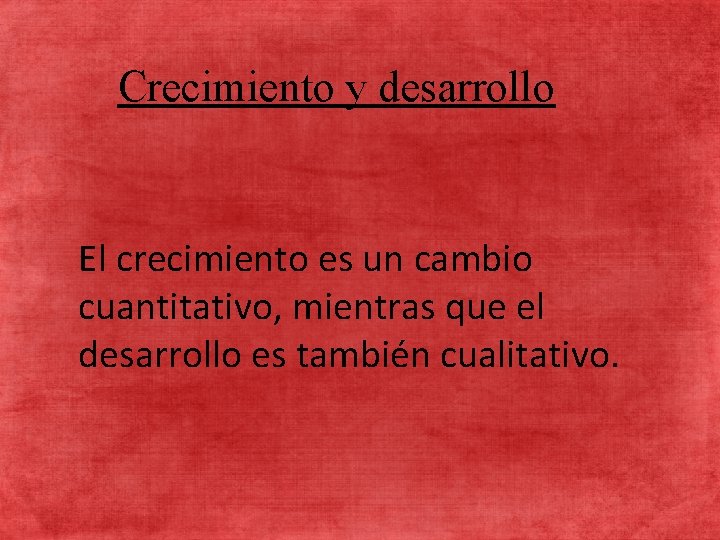 Crecimiento y desarrollo

El crecimiento es un cambio cuantitativo, mientras que el desarrollo es también cualitativo.